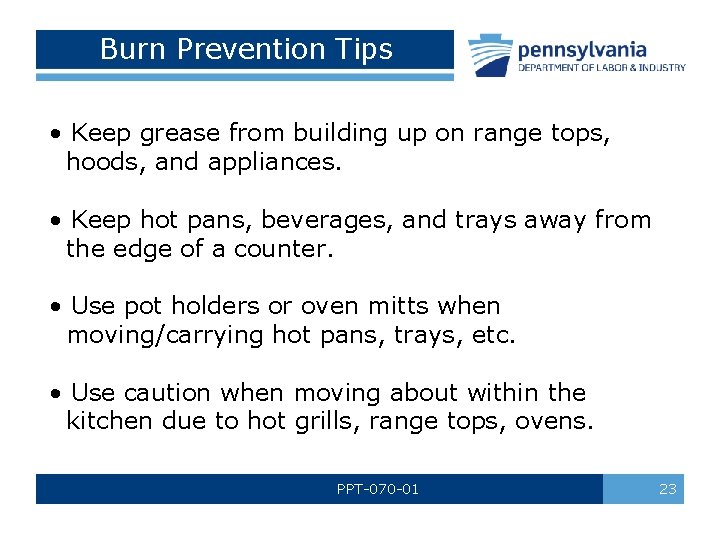 Burn Prevention Tips

pennsylvania
DEPARTMENT OF LABOR & INDUSTRY

• Keep grease from building up on range tops, hoods, and appliances.

• Keep hot pans, beverages, and trays away from the edge of a counter.

• Use pot holders or oven mitts when moving/carrying hot pans, trays, etc.

• Use caution when moving about within the kitchen due to hot grills, range tops, ovens.

PPT-070-01

23